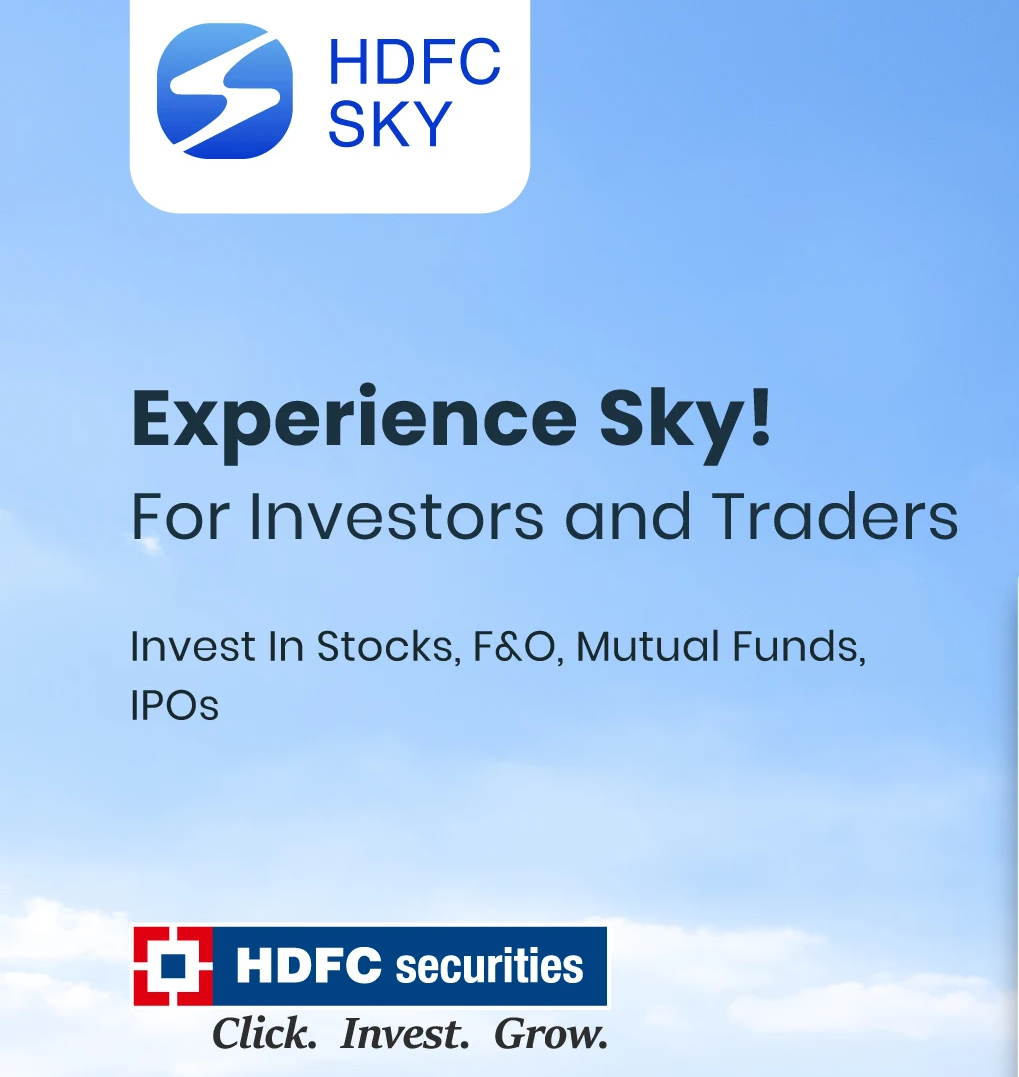 HDFC SKY

Experience Sky!
For Investors and Traders

Invest In Stocks, F&O, Mutual Funds, IPOs

HDFC securities
Click. Invest. Grow.